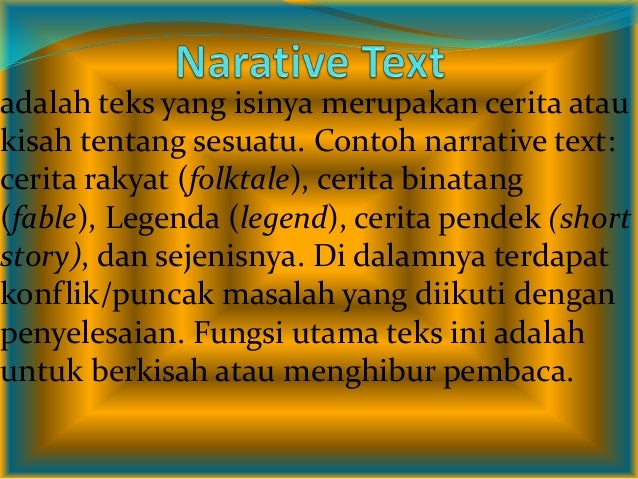 Narative Text

adalah teks yang isinya merupakan cerita atau kisah tentang sesuatu. Contoh narrative text: cerita rakyat (folktale), cerita binatang (fable), Legenda (legend), cerita pendek (short story), dan sejenisnya. Di dalamnya terdapat konflik/puncak masalah yang diikuti dengan penyelesaian. Fungsi utama teks ini adalah untuk berkisah atau menghibur pembaca.